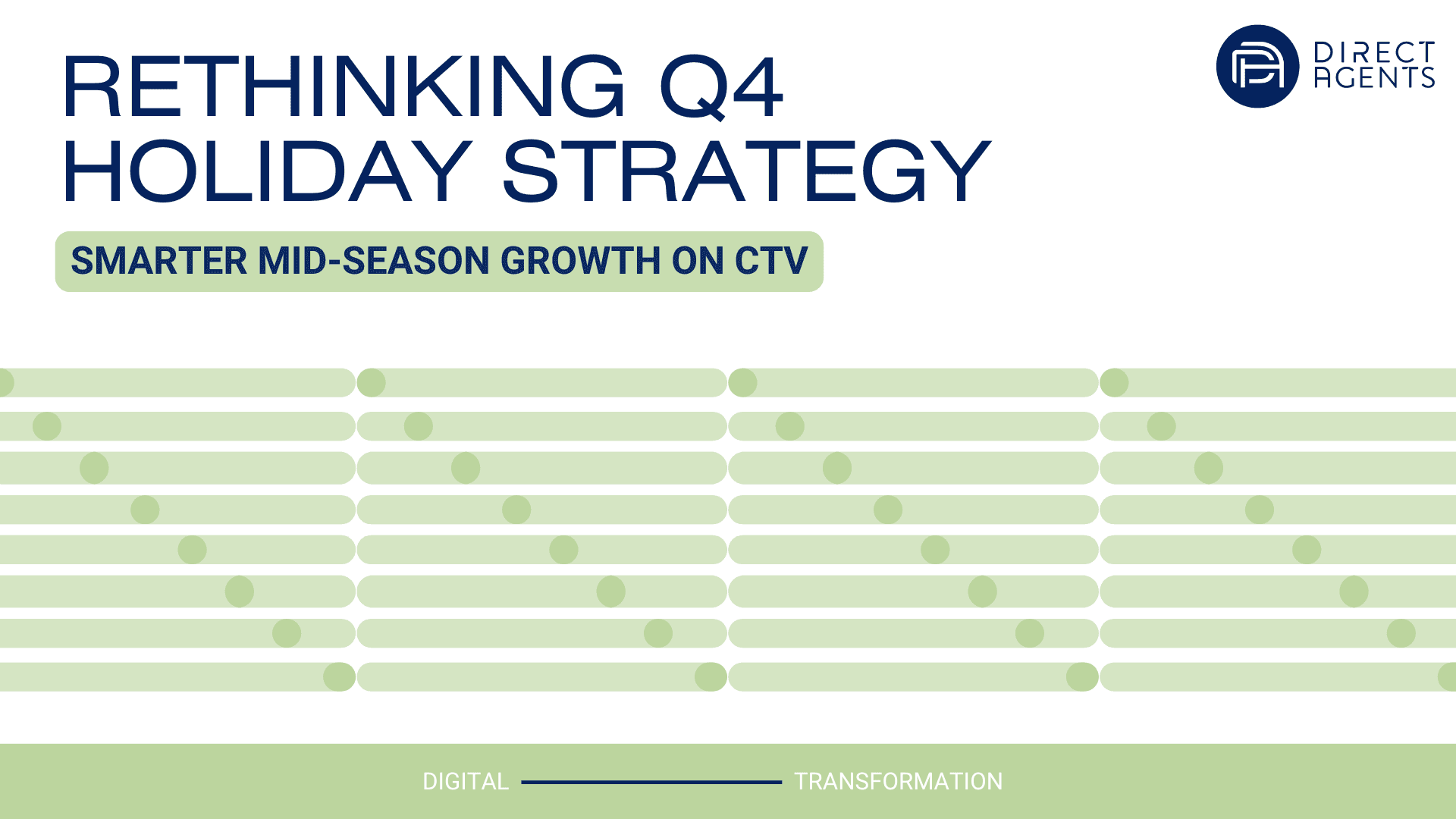 RETHINKING Q4
HOLIDAY STRATEGY

DIRECT
AGENTS

SMARTER MID-SEASON GROWTH ON CTV

DIGITAL TRANSFORMATION